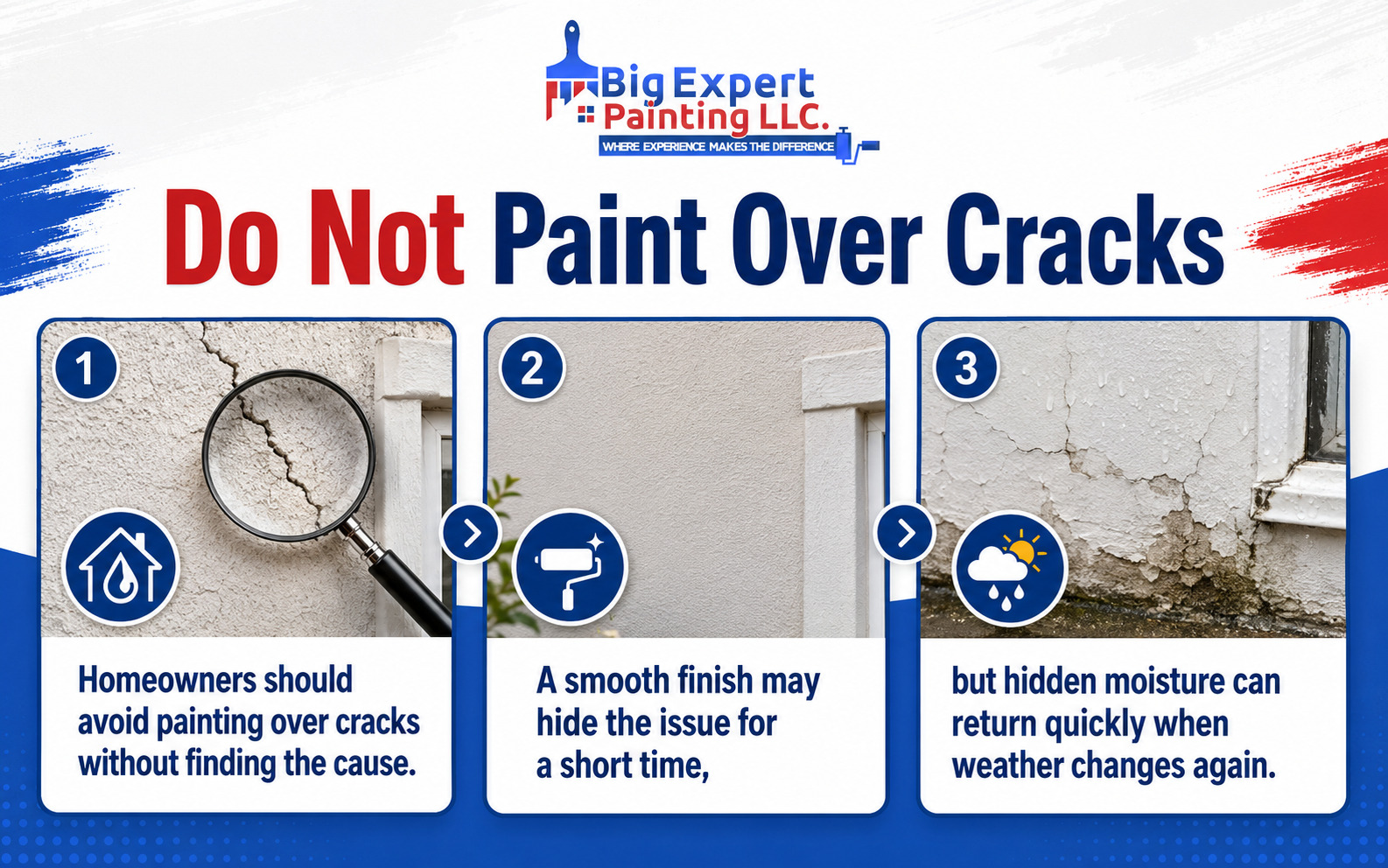 Big Expert Painting LLC.
WHERE EXPERIENCE MAKES THE DIFFERENCE

Do Not Paint Over Cracks

1

Homeowners should avoid painting over cracks without finding the cause.

2

A smooth finish may hide the issue for a short time,

3

but hidden moisture can return quickly when weather changes again.